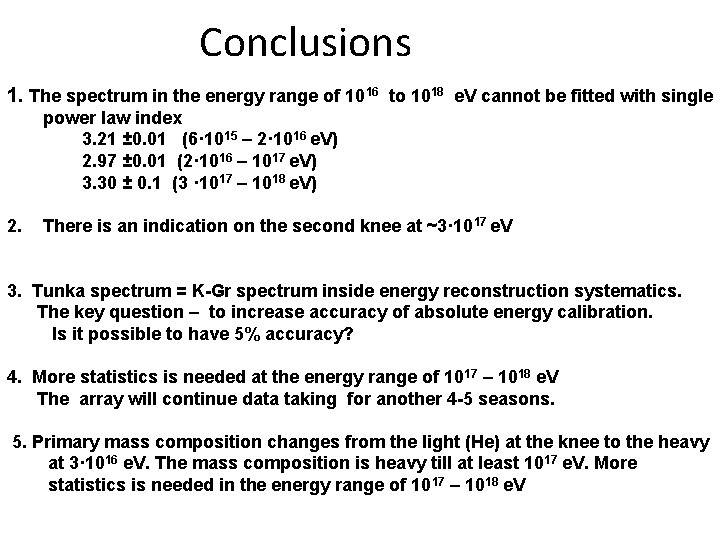 Conclusions

1. The spectrum in the energy range of $10^{16}$ to $10^{18}$ eV cannot be fitted with single power law index
3.21 ±0.01 ($6\cdot10^{15} – 2\cdot10^{16}$ eV)
2.97 ±0.01 ($2\cdot10^{16} – 10^{17}$ eV)
3.30 ± 0.1 ($3\cdot10^{17} – 10^{18}$ eV)

2. There is an indication on the second knee at ~$3\cdot10^{17}$ eV

3. Tunka spectrum = K-Gr spectrum inside energy reconstruction systematics.
The key question – to increase accuracy of absolute energy calibration.
Is it possible to have 5% accuracy?

4. More statistics is needed at the energy range of $10^{17} – 10^{18}$ eV
The array will continue data taking for another 4-5 seasons.

5. Primary mass composition changes from the light (He) at the knee to the heavy at $3\cdot10^{16}$ eV. The mass composition is heavy till at least $10^{17}$ eV. More statistics is needed in the energy range of $10^{17} – 10^{18}$ eV